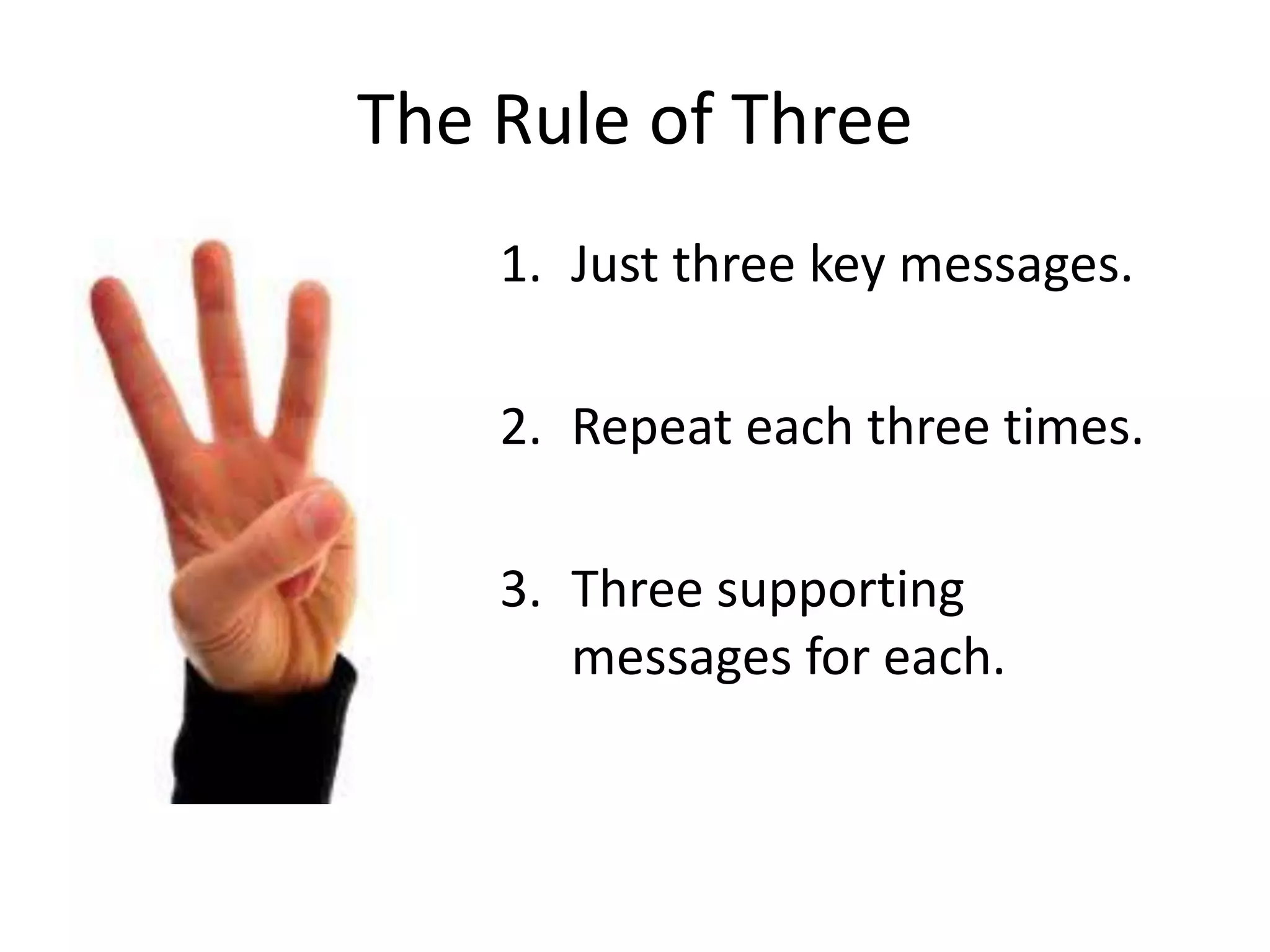 The Rule of Three

1. Just three key messages.

2. Repeat each three times.

3. Three supporting messages for each.